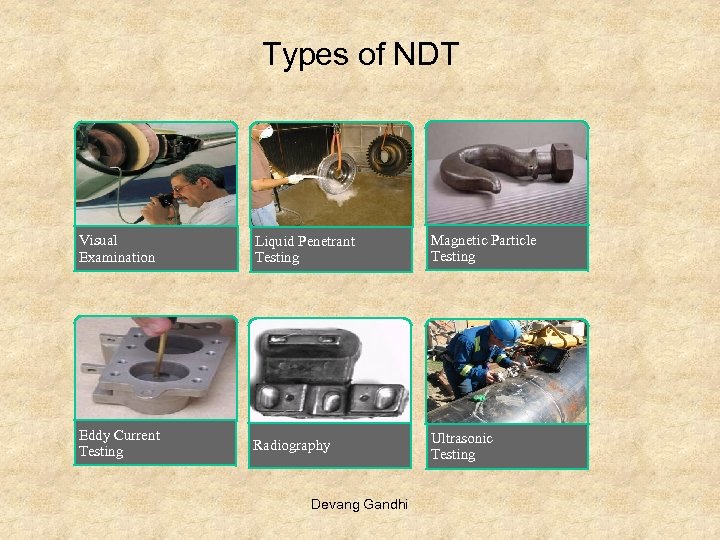 Types of NDT

Visual Examination

Liquid Penetrant Testing

Magnetic Particle Testing

Eddy Current Testing

Radiography

Ultrasonic Testing

Devang Gandhi